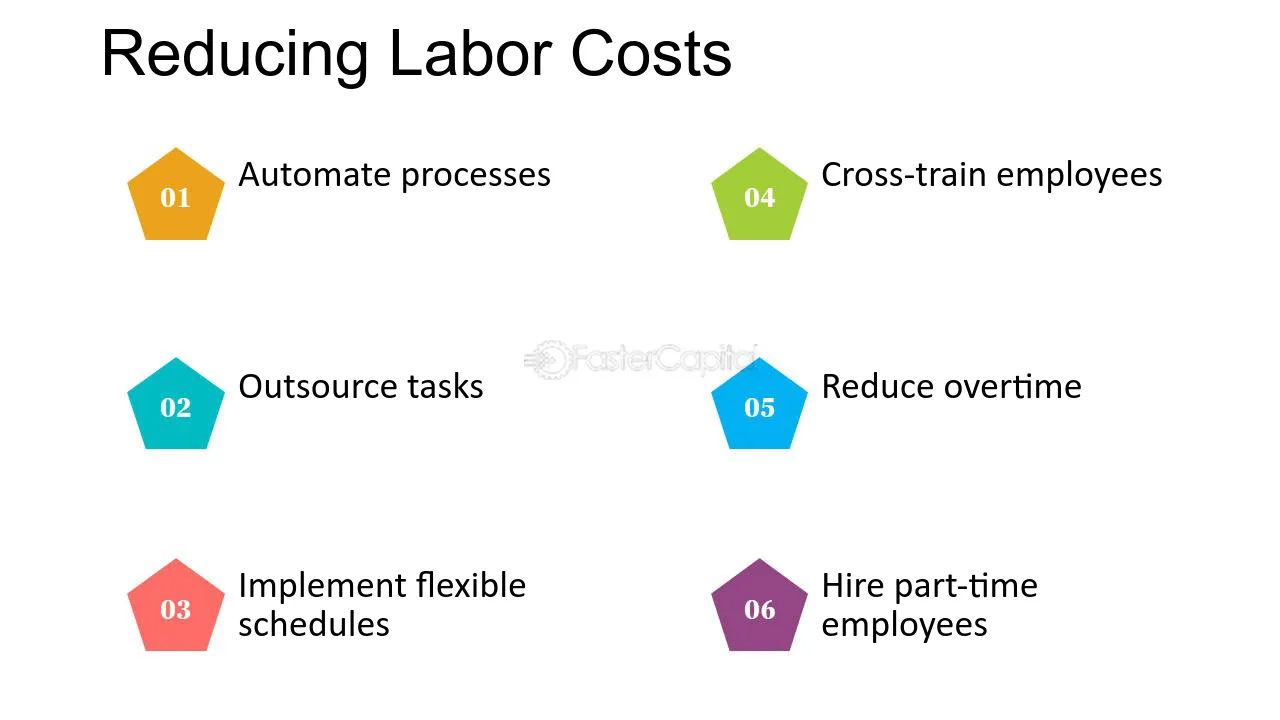 Reducing Labor Costs

01 Automate processes

02 Outsource tasks

03 Implement flexible schedules

04 Cross-train employees

05 Reduce overtime

06 Hire part-time employees

FasterCapital